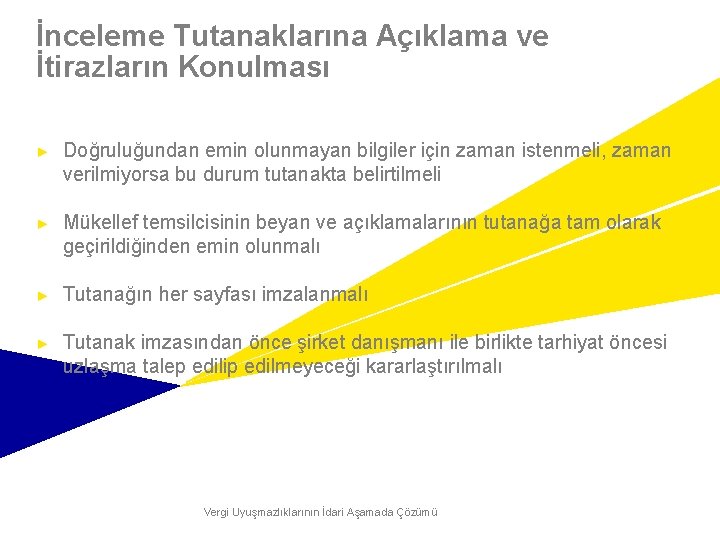 İnceleme Tutanaklarına Açıklama ve İtirazların Konulması

► Doğruluğundan emin olunmayan bilgiler için zaman istenmeli, zaman verilmiyorsa bu durum tutanakta belirtilmeli

► Mükellef temsilcisinin beyan ve açıklamalarının tutanağa tam olarak geçirildiğinden emin olunmalı

► Tutanağın her sayfası imzalanmalı

► Tutanak imzasından önce şirket danışmanı ile birlikte tarhiyat öncesi uzlaşma talep edilip edilmeyeceği kararlaştırılmalı

Vergi Uyuşmazlıklarının İdari Aşamada Çözümü